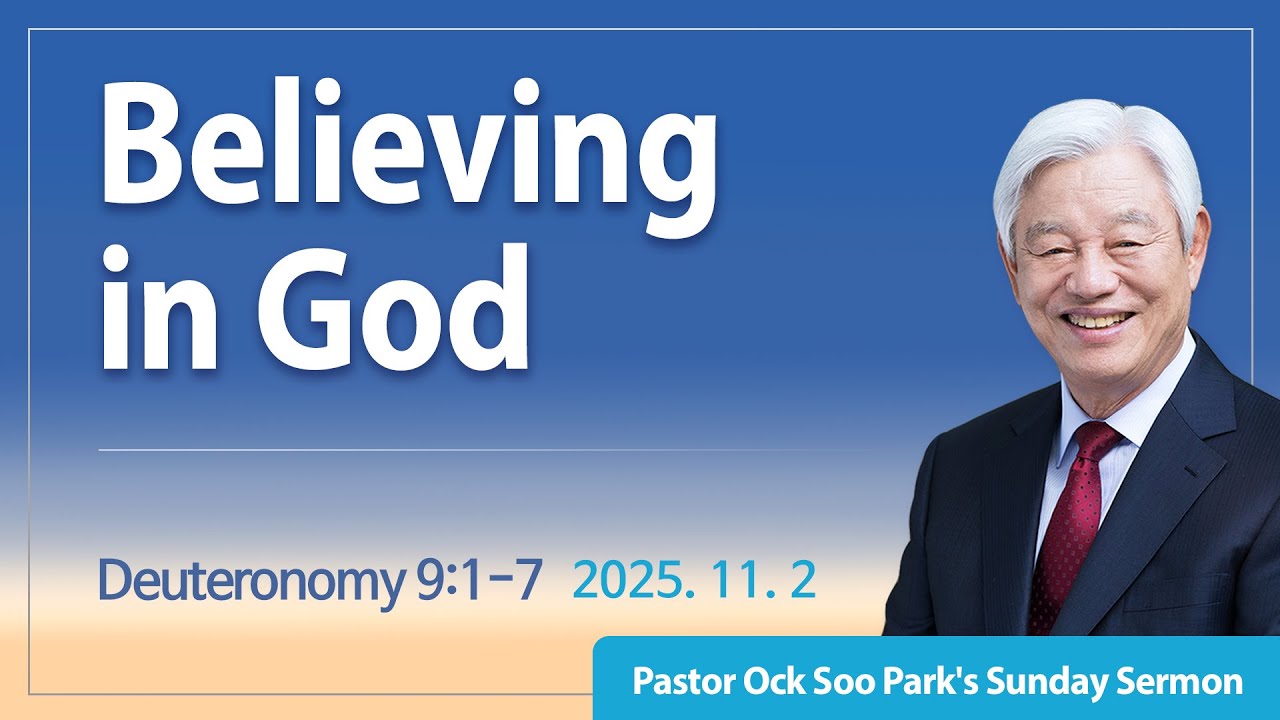 Believing in God

Deuteronomy 9:1-7 2025. 11. 2

Pastor Ock Soo Park's Sunday Sermon